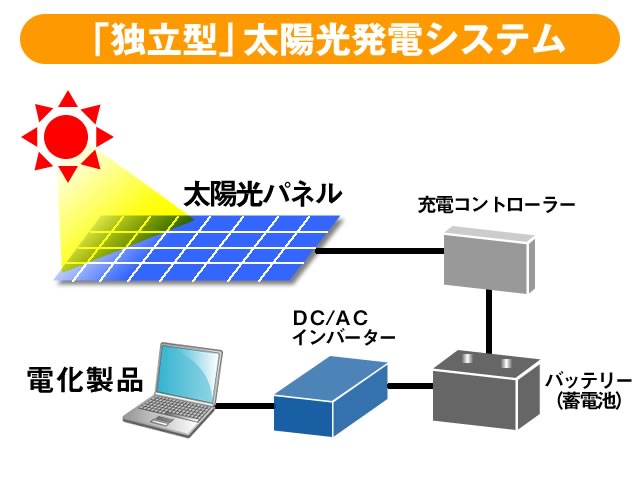 「独立型」太陽光発電システム

太陽光パネル

充電コントローラー

DC/AC
インバーター

電化製品

バッテリー
(蓄電池)